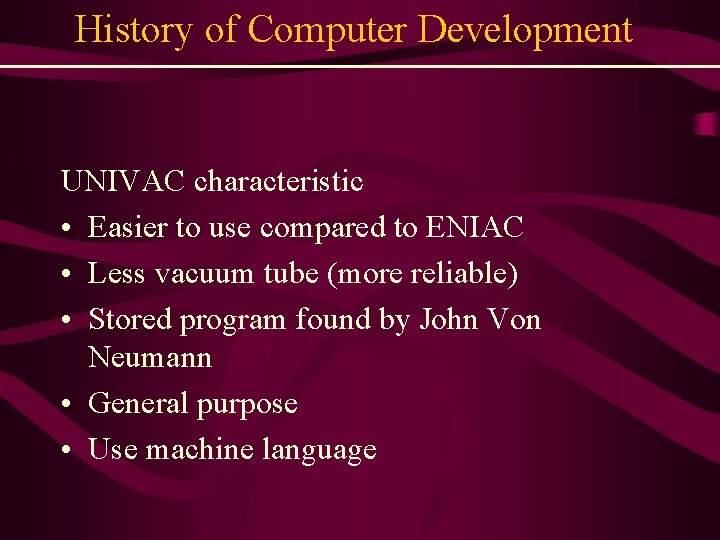 History of Computer Development

UNIVAC characteristic
• Easier to use compared to ENIAC
• Less vacuum tube (more reliable)
• Stored program found by John Von Neumann
• General purpose
• Use machine language